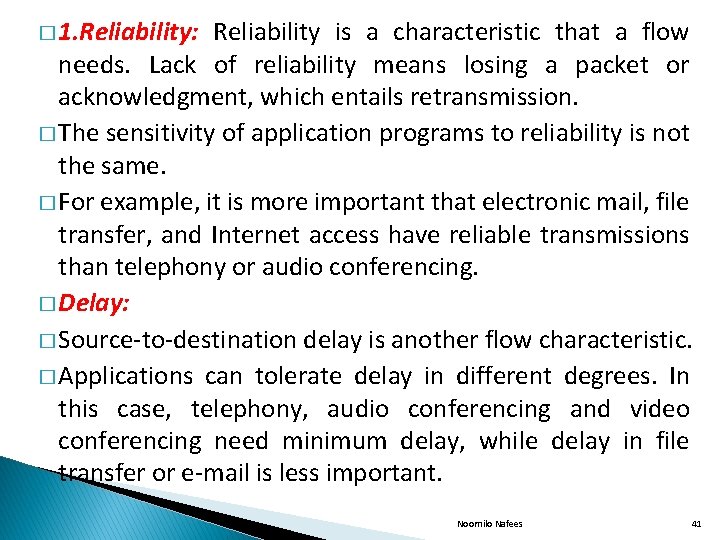 □ 1.Reliability: Reliability is a characteristic that a flow needs. Lack of reliability means losing a packet or acknowledgment, which entails retransmission.

□ The sensitivity of application programs to reliability is not the same.

□ For example, it is more important that electronic mail, file transfer, and Internet access have reliable transmissions than telephony or audio conferencing.

□ Delay:

□ Source-to-destination delay is another flow characteristic.

□ Applications can tolerate delay in different degrees. In this case, telephony, audio conferencing and video conferencing need minimum delay, while delay in file transfer or e-mail is less important.

Noornilo Nafees

41